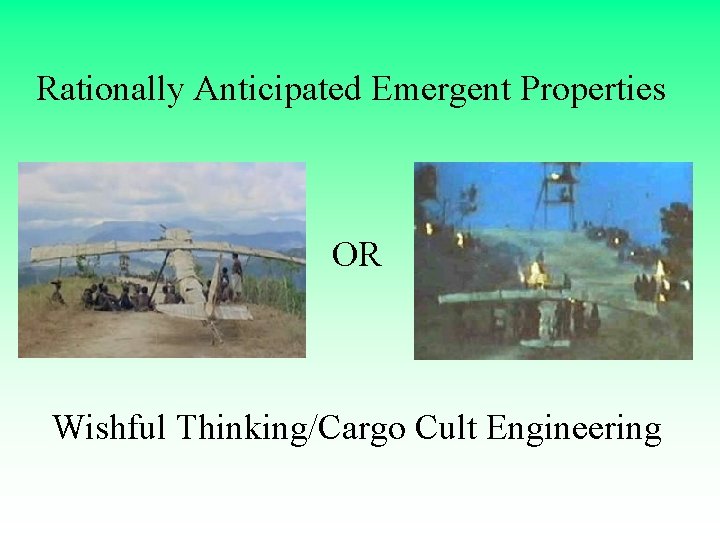 Rationally Anticipated Emergent Properties

OR

Wishful Thinking/Cargo Cult Engineering